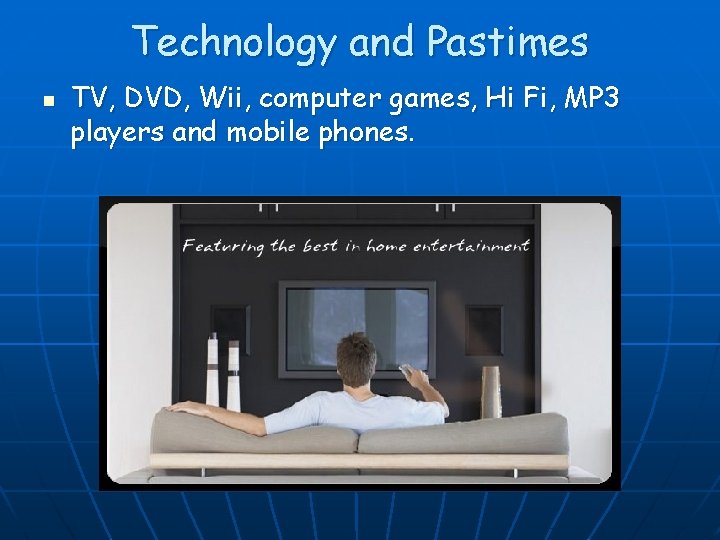 Technology and Pastimes

TV, DVD, Wii, computer games, Hi Fi, MP3 players and mobile phones.

Featuring the best in home entertainment